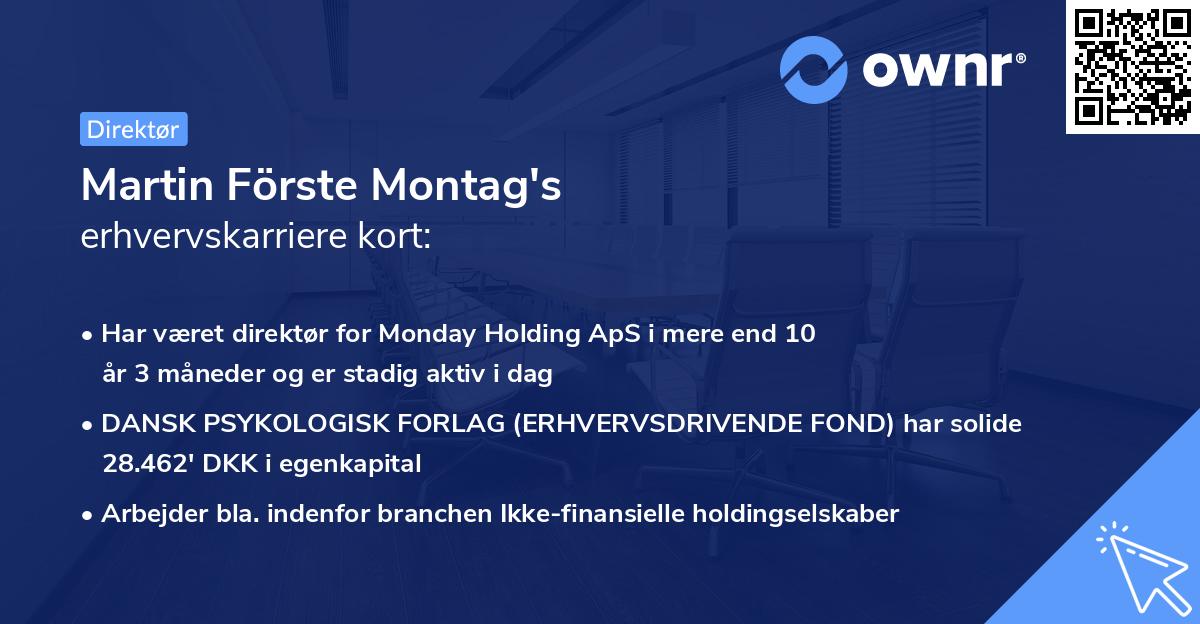 ownr®

Direktør

Martin Förste Montag's erhvervskarriere kort:

• Har været direktør for Monday Holding ApS i mere end 10 år 3 måneder og er stadig aktiv i dag

• DANSK PSYKOLOGISK FORLAG (ERHVERVSDRIVENDE FOND) har solide 28.462' DKK i egenkapital

• Arbejder bla. indenfor branchen Ikke-finansielle holdingselskaber